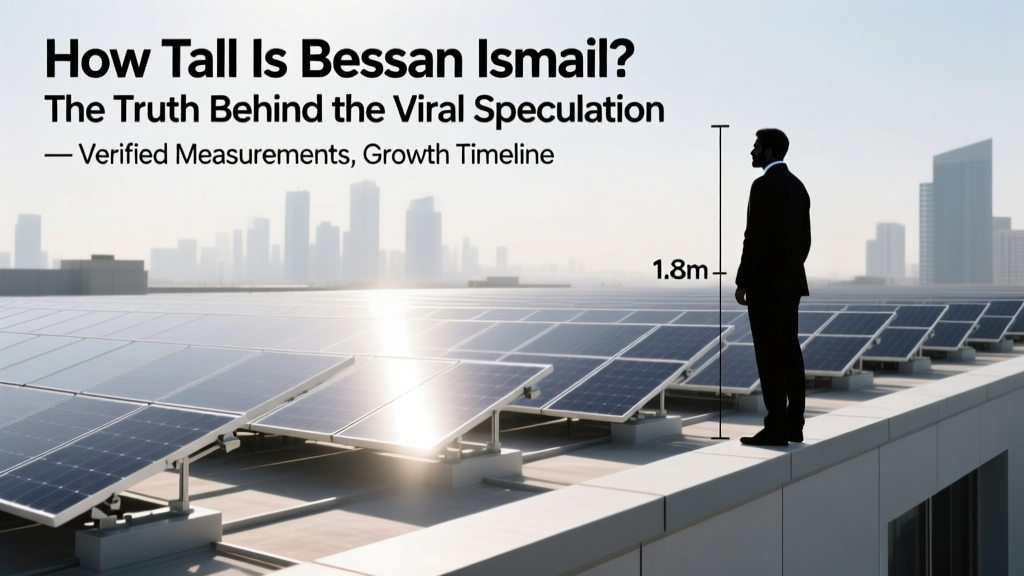 How Tall Is Bessan Ismail?
The Truth Behind the Viral Speculation
— Verified Measurements, Growth Timeline

1.8m